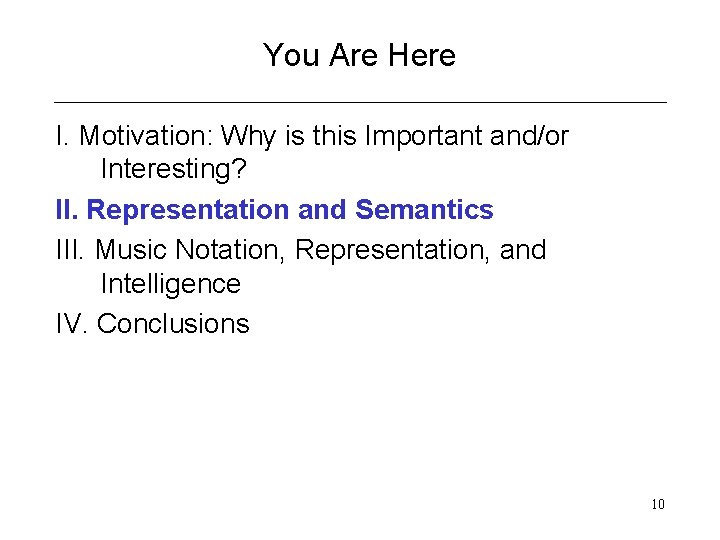 You Are Here

I. Motivation: Why is this Important and/or Interesting?

II. Representation and Semantics

III. Music Notation, Representation, and Intelligence

IV. Conclusions

10